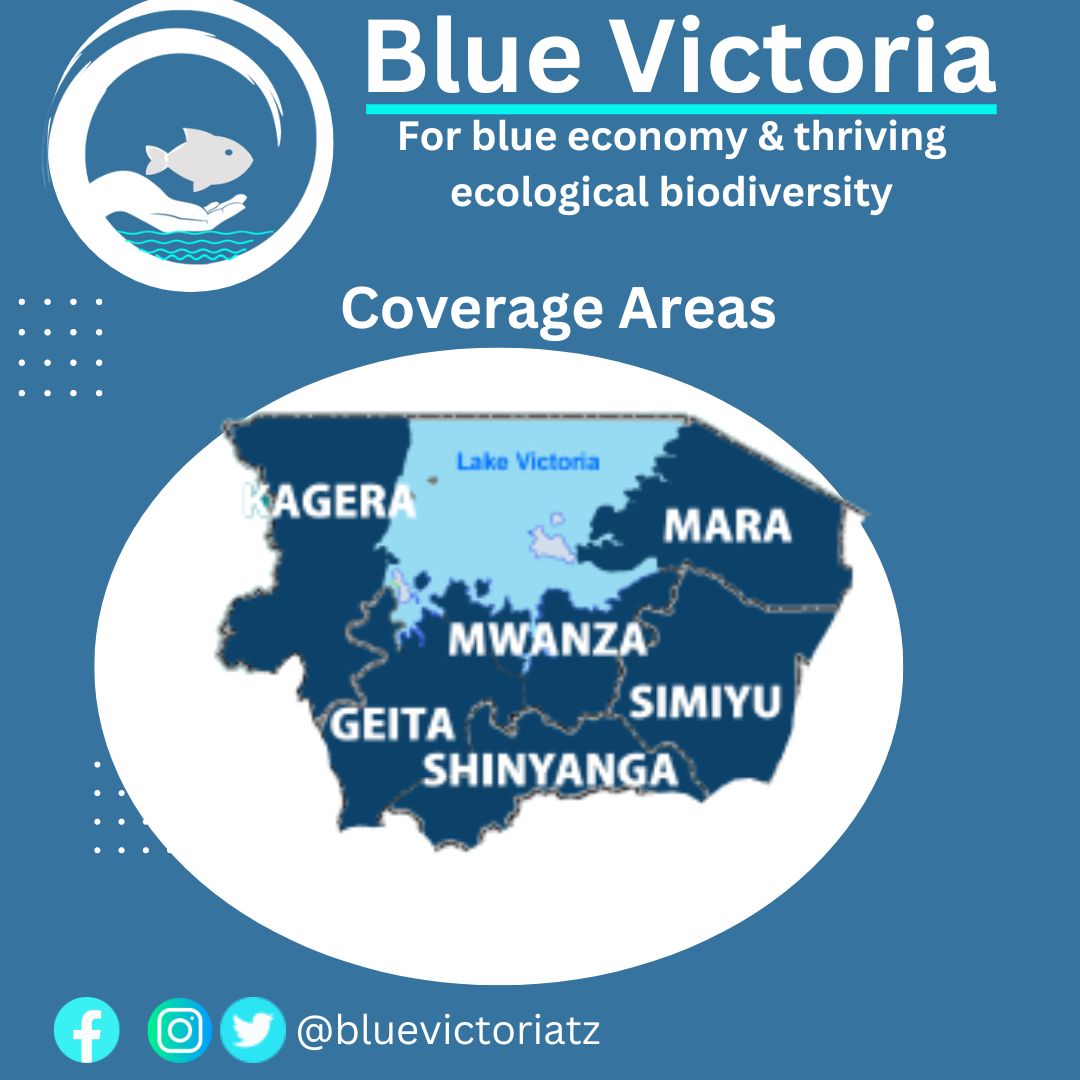 Blue Victoria

For blue economy & thriving ecological biodiversity

Coverage Areas

Lake Victoria

KAGERA

MARA

MWANZA

SIMIYU

GEITA

SHINYANGA

@bluevictoriatz